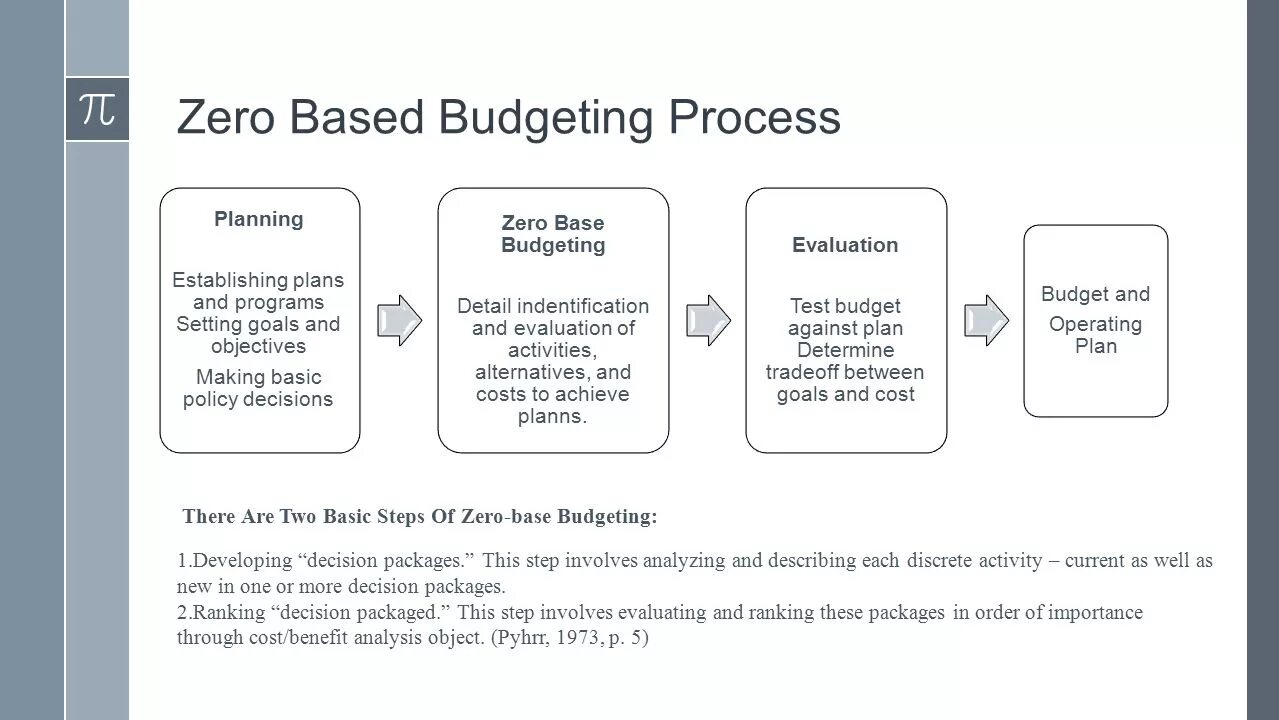 $\pi$

Zero Based Budgeting Process

Planning

Establishing plans and programs Setting goals and objectives

Making basic policy decisions

Zero Base Budgeting

Detail indentification and evaluation of activities, alternatives, and costs to achieve planns.

Evaluation

Test budget against plan Determine tradeoff between goals and cost

Budget and

Operating Plan

There Are Two Basic Steps Of Zero-base Budgeting:

1.Developing “decision packages.” This step involves analyzing and describing each discrete activity – current as well as new in one or more decision packages.
2.Ranking “decision packaged.” This step involves evaluating and ranking these packages in order of importance through cost/benefit analysis object. (Pyhrr, 1973, p. 5)